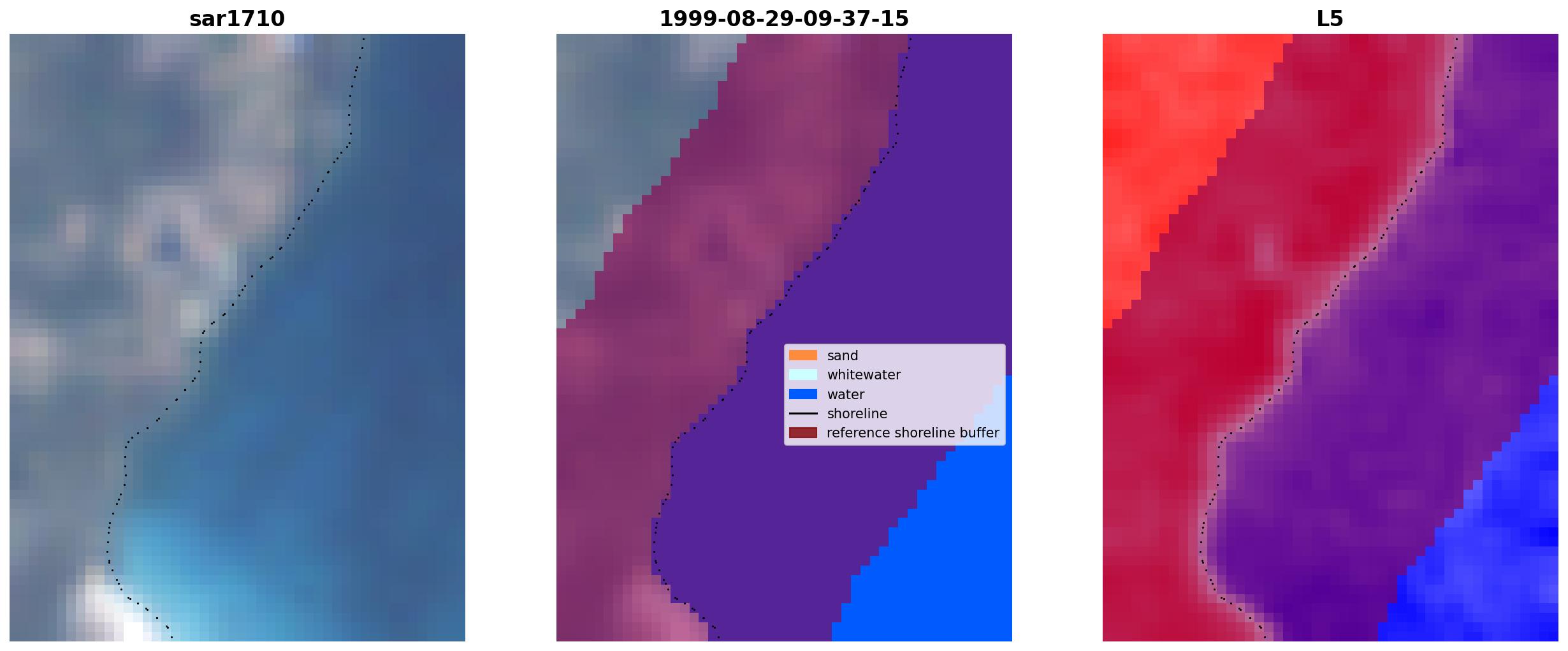 sar1710

1999-08-29-09-37-15

sand
whitewater
water
shoreline
reference shoreline buffer

L5